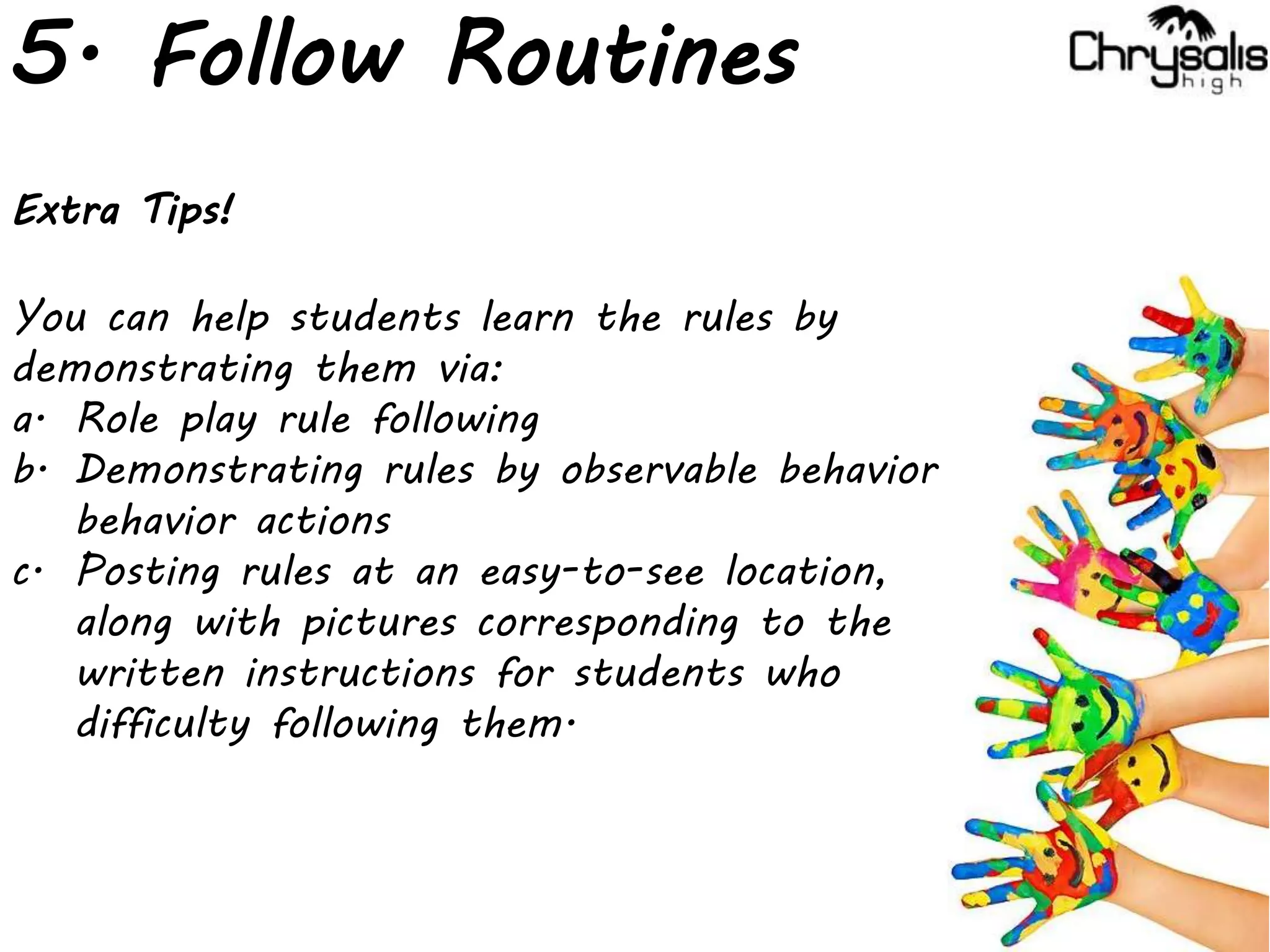 5. Follow Routines

Chrysalis high

Extra Tips!

You can help students learn the rules by demonstrating them via:
a. Role play rule following
b. Demonstrating rules by observable behavior behavior actions
c. Posting rules at an easy-to-see location, along with pictures corresponding to the written instructions for students who difficulty following them.